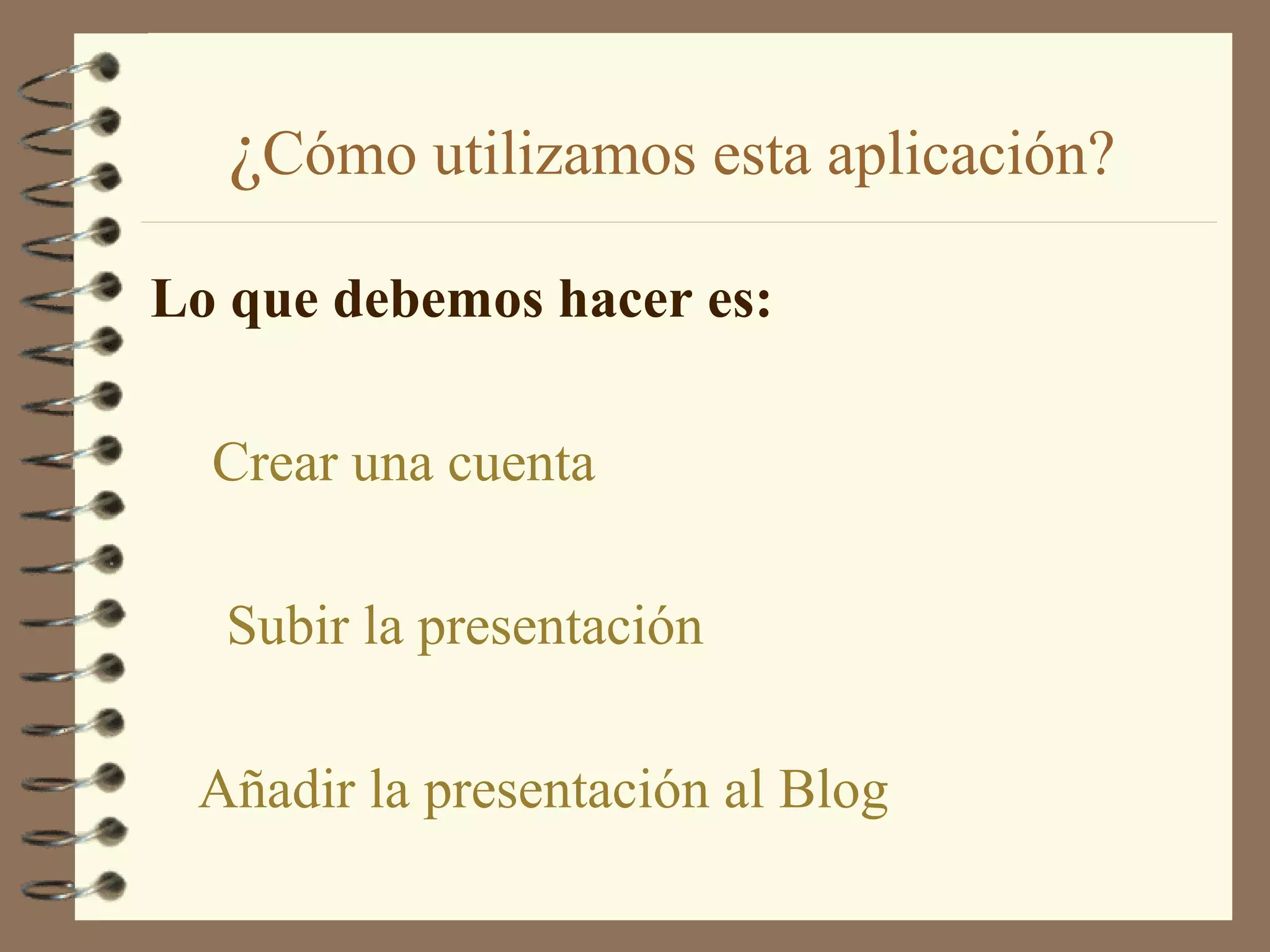 ¿Cómo utilizamos esta aplicación?

Lo que debemos hacer es:

Crear una cuenta

Subir la presentación

Añadir la presentación al Blog